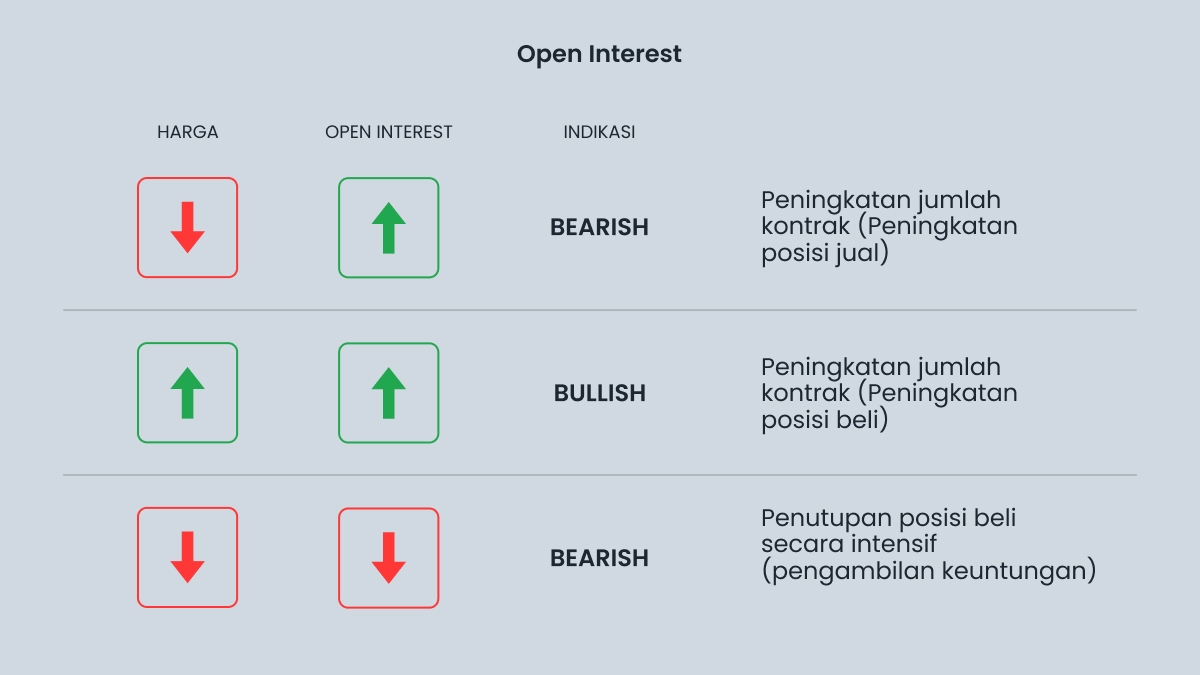 Open Interest

| HARGA | OPEN INTEREST | INDIKASI | |
|---|---|---|---|
| | | BEARISH | Peningkatan jumlah kontrak (Peningkatan posisi jual) |
| | | BULLISH | Peningkatan jumlah kontrak (Peningkatan posisi beli) |
| | | BEARISH | Penutupan posisi beli secara intensif (pengambilan keuntungan) |